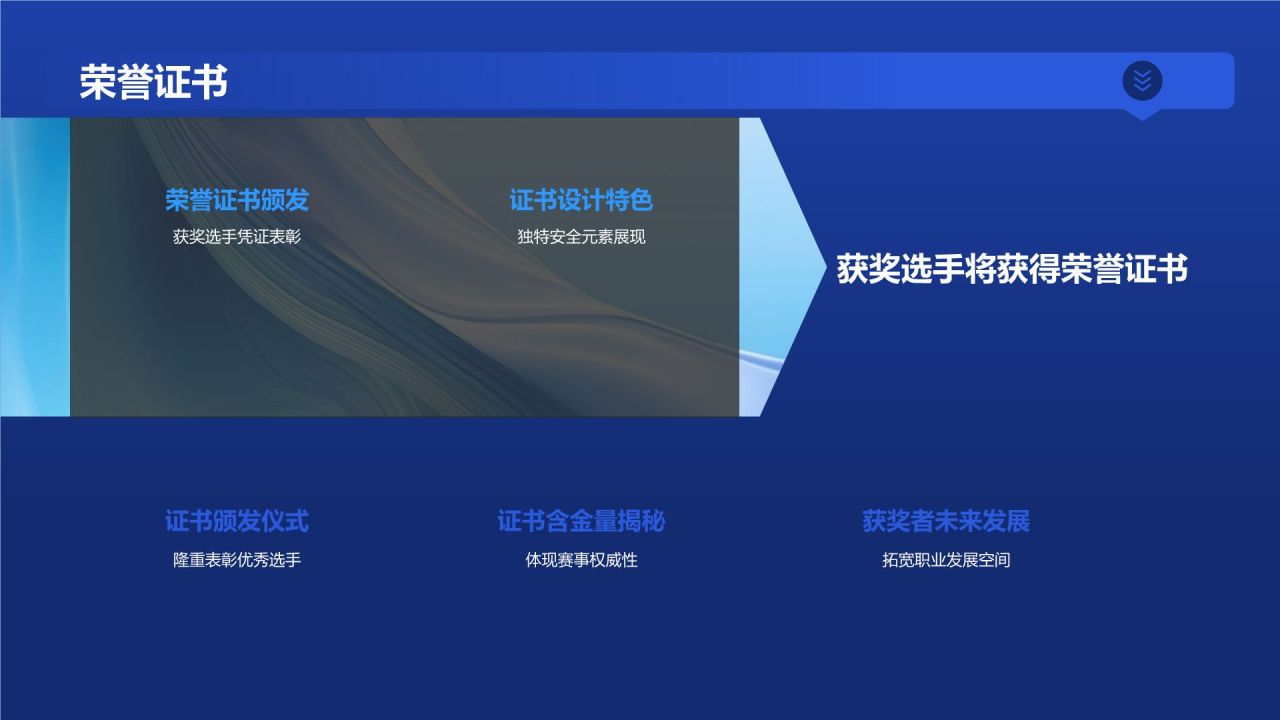 荣誉证书

荣誉证书颁发
获奖选手凭证表彰

证书设计特色
独特安全元素展现

获奖选手将获得荣誉证书

证书颁发仪式
隆重表彰优秀选手

证书含金量揭秘
体现赛事权威性

获奖者未来发展
拓宽职业发展空间